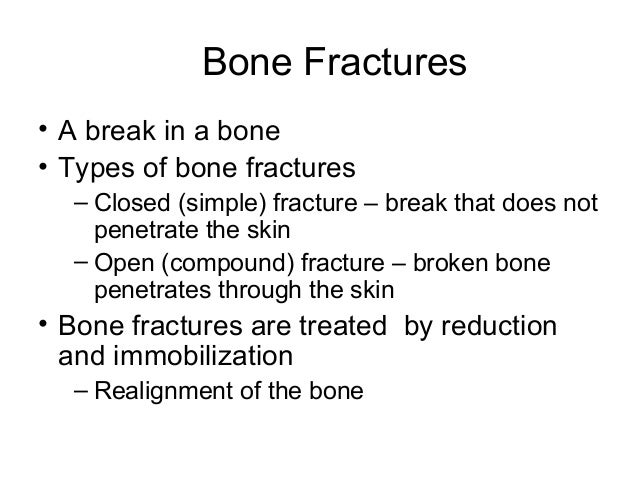 Bone Fractures

• A break in a bone
• Types of bone fractures
– Closed (simple) fracture – break that does not penetrate the skin
– Open (compound) fracture – broken bone penetrates through the skin
• Bone fractures are treated by reduction and immobilization
– Realignment of the bone